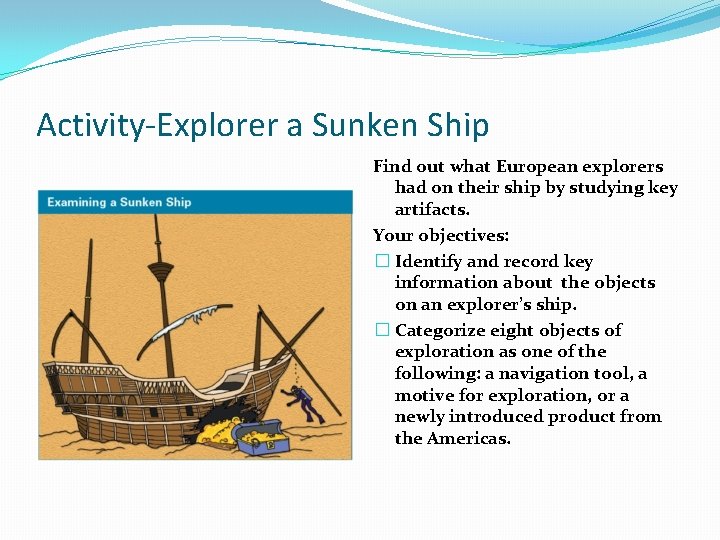 Activity-Explorer a Sunken Ship

Examining a Sunken Ship

Find out what European explorers had on their ship by studying key artifacts.

Your objectives:

☐ Identify and record key information about the objects on an explorer's ship.

☐ Categorize eight objects of exploration as one of the following: a navigation tool, a motive for exploration, or a newly introduced product from the Americas.